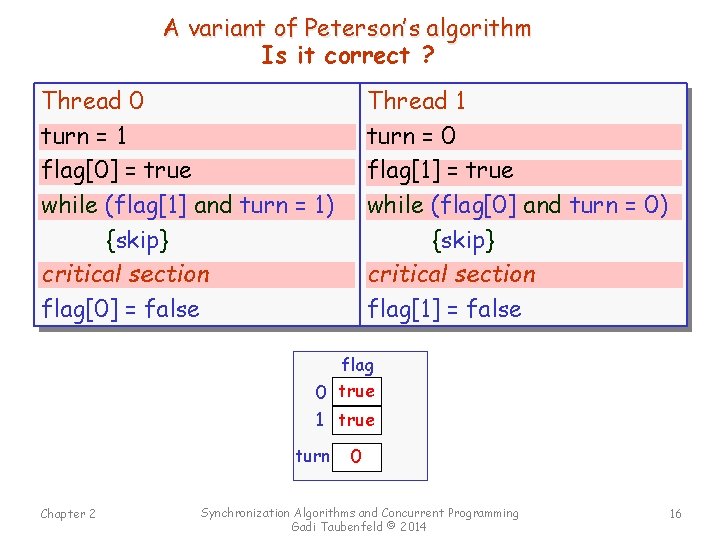 A variant of Peterson's algorithm
Is it correct ?

| Thread 0 | Thread 1 |
|---|---|
| turn = 1 | turn = 0 |
| flag[0] = true | flag[1] = true |
| while (flag[1] and turn = 1) | while (flag[0] and turn = 0) |
| {skip} | {skip} |
| critical section | critical section |
| flag[0] = false | flag[1] = false |

flag
0 true
1 true
turn 0

Chapter 2

Synchronization Algorithms and Concurrent Programming
Gadi Taubenfeld © 2014

16